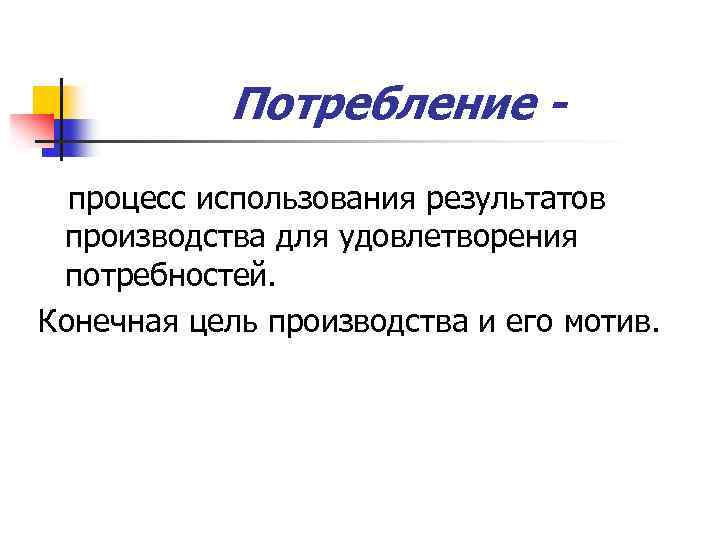 Потребление -

процесс использования результатов производства для удовлетворения потребностей.

Конечная цель производства и его мотив.